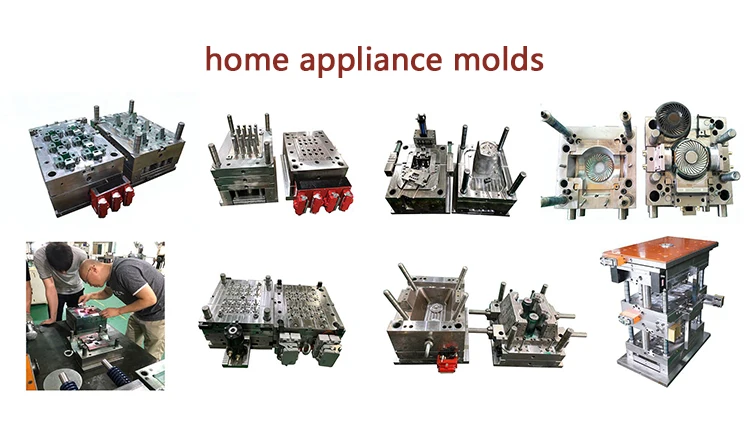 home appliance molds